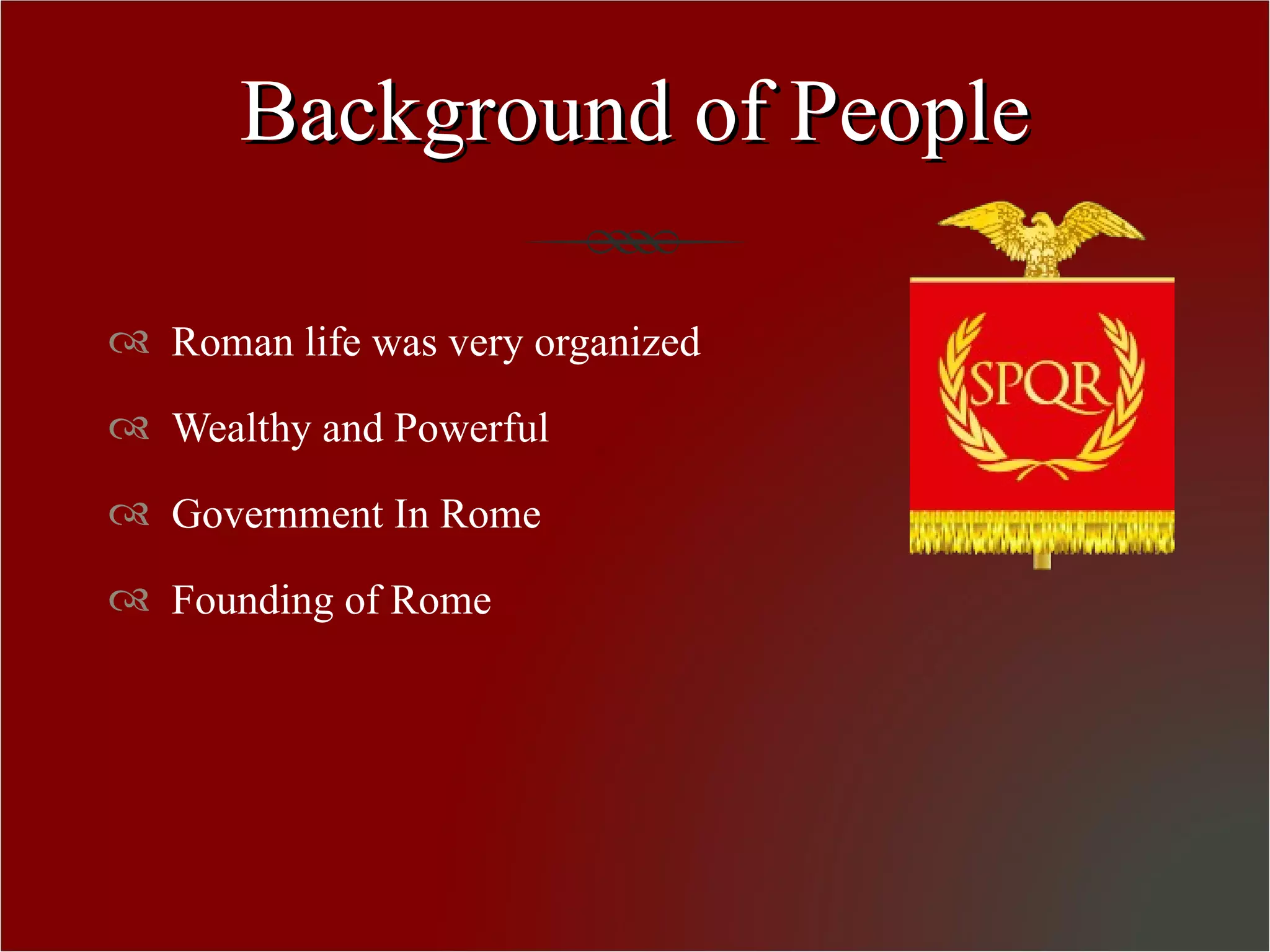 Background of People

Roman life was very organized

Wealthy and Powerful

Government In Rome

Founding of Rome

SPQR